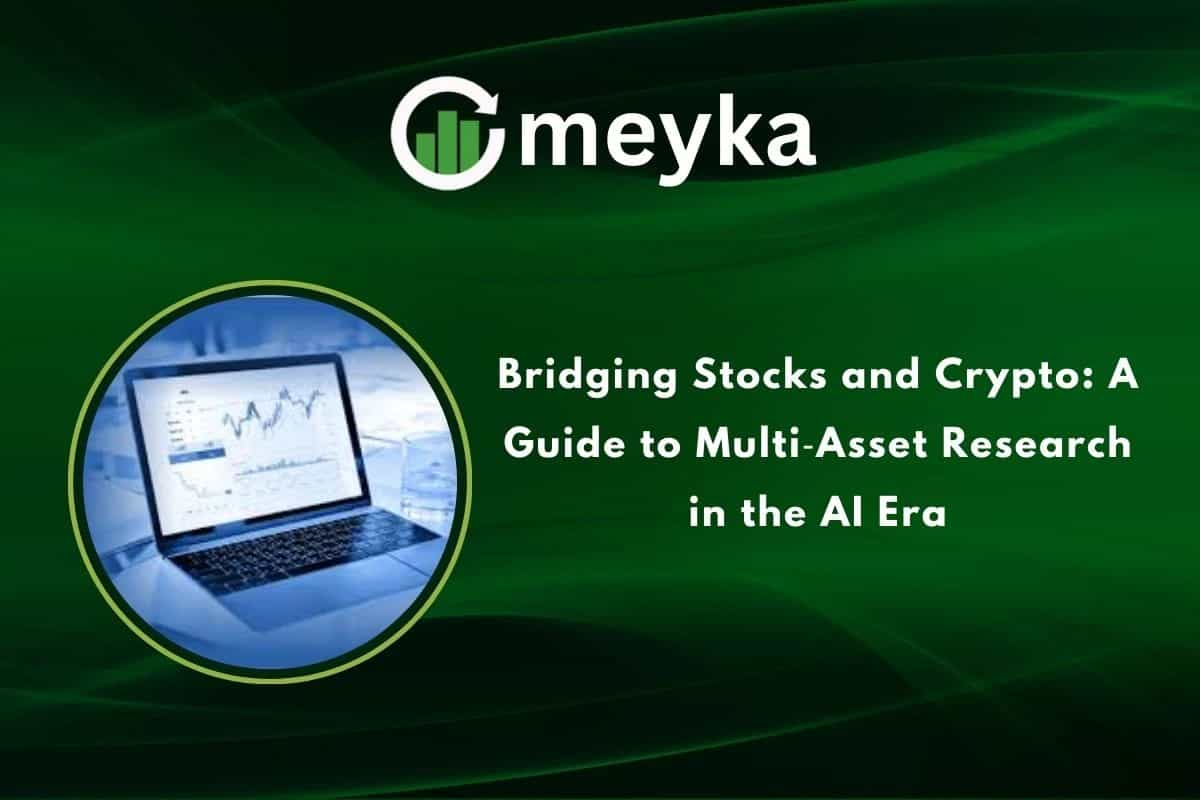 meyka

Bridging Stocks and Crypto: A Guide to Multi-Asset Research in the AI Era